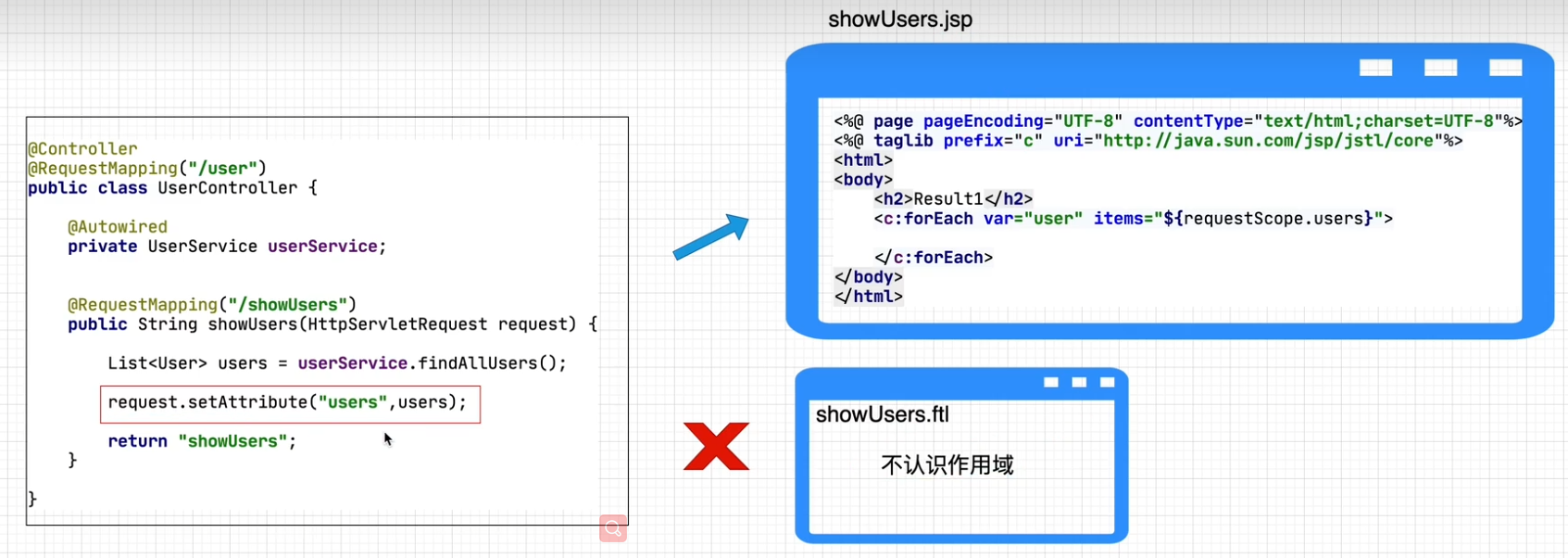 @Controller
@RequestMapping("/user")
public class UserController {

    @Autowired
    private UserService userService;


    @RequestMapping("/showUsers")
    public String showUsers(HttpServletRequest request) {

        List<User> users = userService.findAllUsers();

        request.setAttribute("users",users);

        return "showUsers";
    }

}

showUsers.jsp

<%@ page pageEncoding="UTF-8" contentType="text/html;charset=UTF-8"%>
<%@ taglib prefix="c" uri="http://java.sun.com/jsp/jstl/core"%>
<html>
<body>
    <h2>Result1</h2>
    <c:forEach var="user" items="${requestScope.users}">

    </c:forEach>
</body>
</html>

showUsers.ftl

不认识作用域